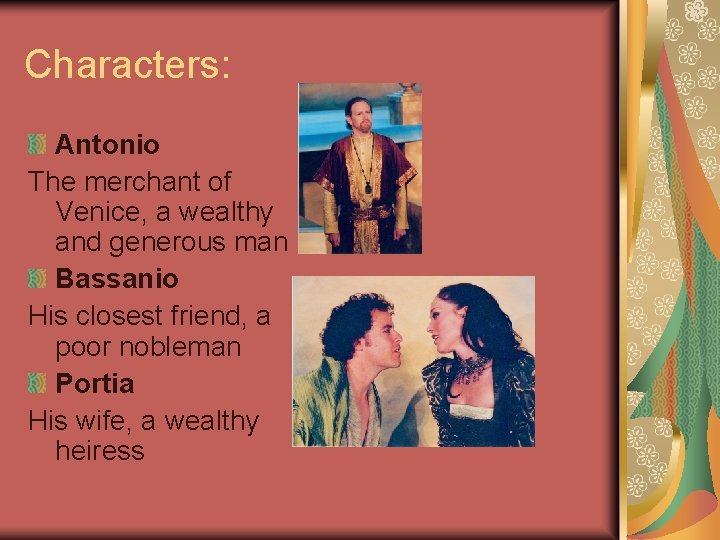 Characters:

Antonio

The merchant of Venice, a wealthy and generous man

Bassanio

His closest friend, a poor nobleman

Portia

His wife, a wealthy heiress